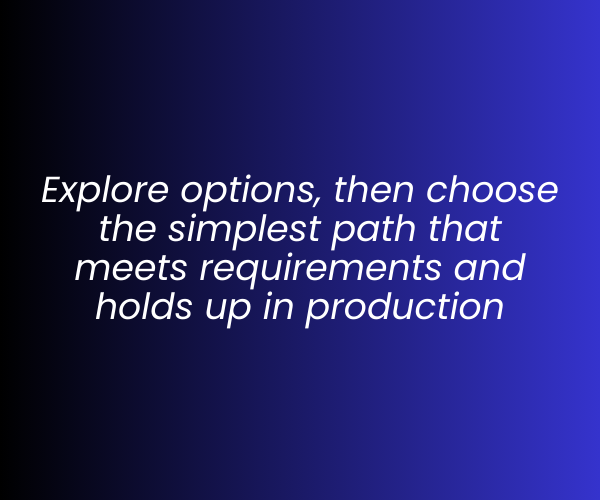 Explore options, then choose the simplest path that meets requirements and holds up in production